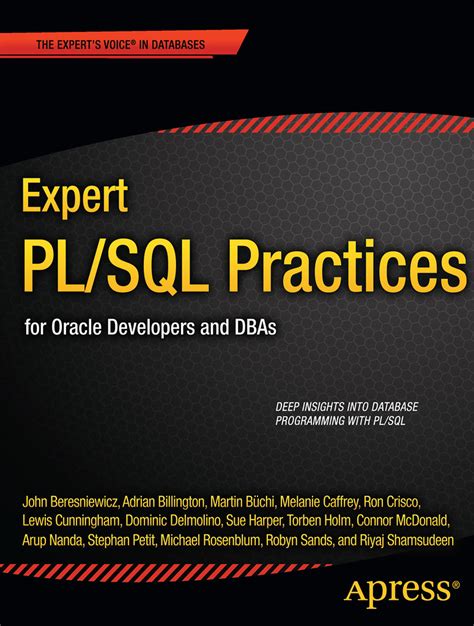 THE EXPERT'S VOICE® IN DATABASES

Expert
PL/SQL Practices

for Oracle Developers and DBAs

DEEP INSIGHTS INTO DATABASE PROGRAMMING WITH PL/SQL

John Beresniewicz, Adrian Billington, Martin Büchi, Melanie Caffrey, Ron Crisco, Lewis Cunningham, Dominic Delmolino, Sue Harper, Torben Holm, Connor McDonald, Arup Nanda, Stephan Petit, Michael Rosenblum, Robyn Sands, and Riyaj Shamsudeen

Apress®